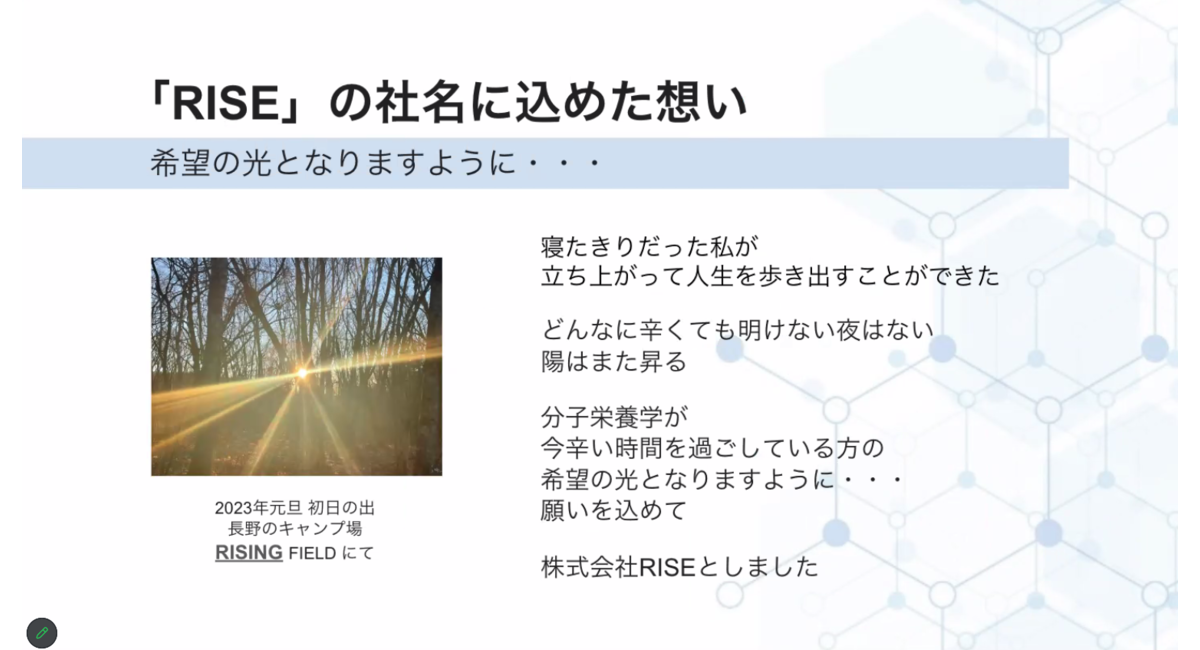 「RISE」の社名に込めた想い

希望の光となりますように・・・

2023年元旦 初日の出
長野のキャンプ場
RISING FIELD にて

寝たきりだった私が
立ち上がって人生を歩き出すことができた

どんなに辛くても明けない夜はない
陽はまた昇る

分子栄養学が
今辛い時間を過ごしている方の
希望の光となりますように・・・
願いを込めて

株式会社RISEとしました